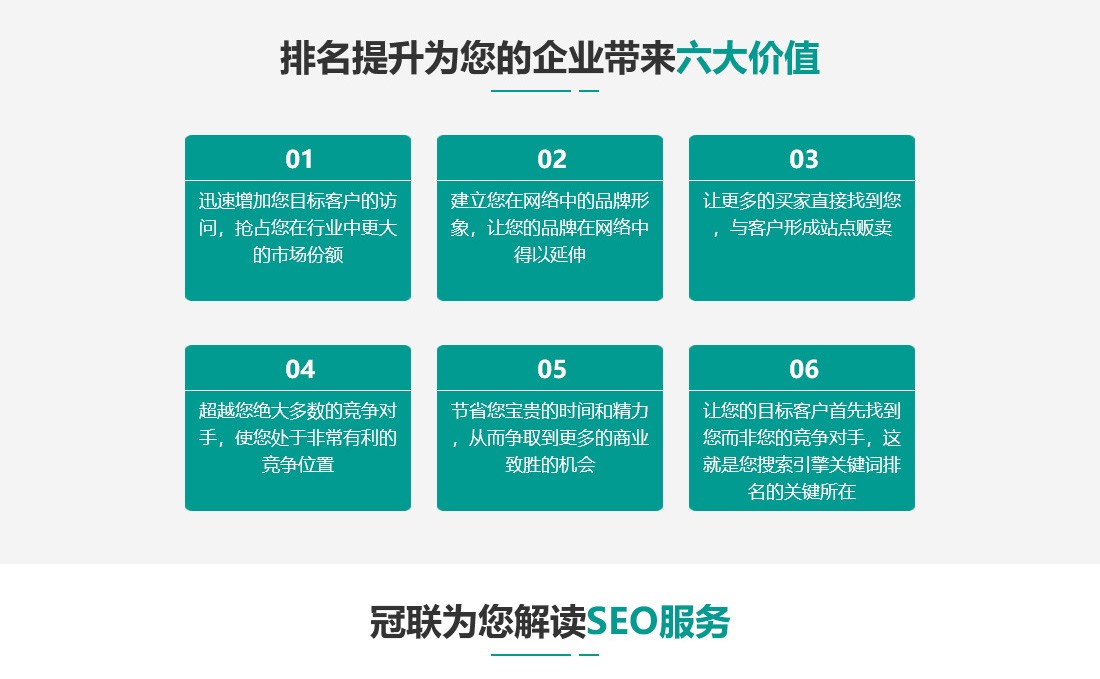 排名提升为您的企业带来六大价值

01
迅速增加您目标客户的访问，抢占您在行业中更大的市场份额

02
建立您在网络中的品牌形象，让您的品牌在网络中得以延伸

03
让更多的买家直接找到您，与客户形成站点贩卖

04
超越您绝大多数的竞争对手，使您处于非常有利的竞争位置

05
节省您宝贵的时间和精力，从而争取到更多的商业致胜的机会

06
让您的目标客户首先找到您而非您的竞争对手，这就是您搜索引擎关键词排名的关键所在

冠联为您解读SEO服务